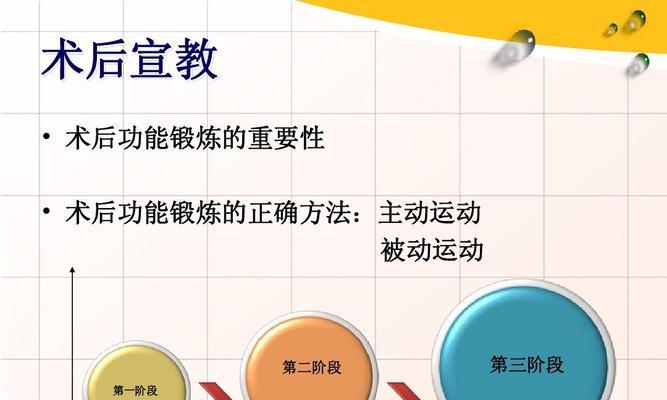 术后宣教

• 术后功能锻炼的重要性

• 术后功能锻炼的正确方法：主动运动
被动运动

第一阶段

第二阶段

第三阶段